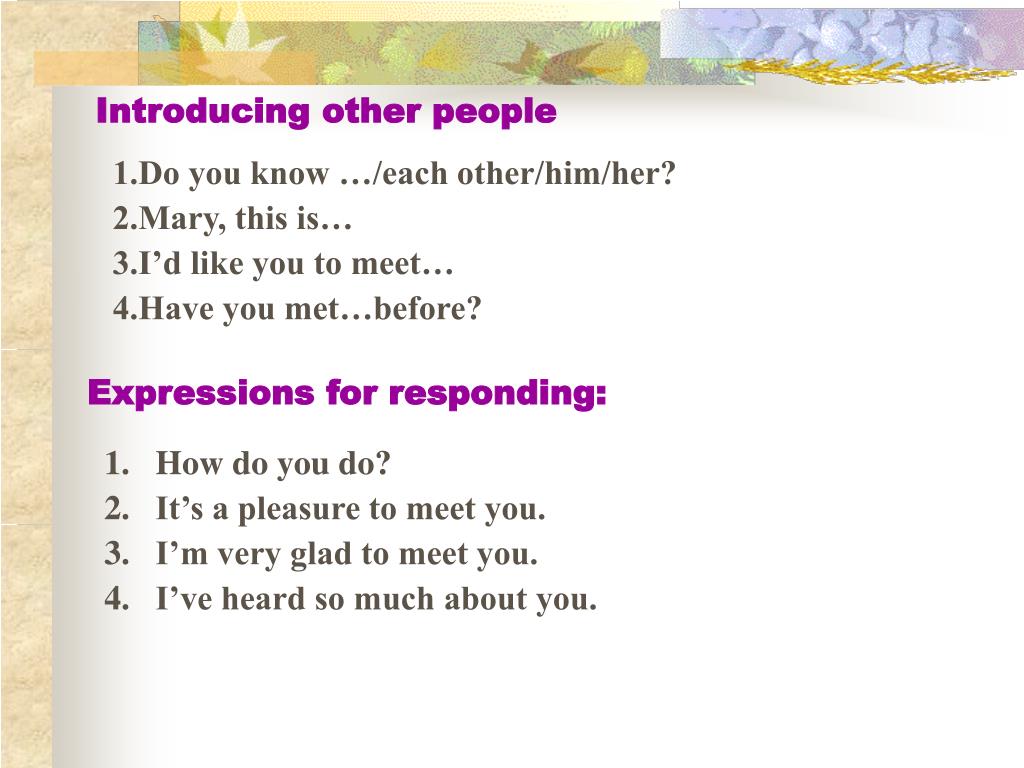 Introducing other people

1.Do you know …/each other/him/her?
2.Mary, this is…
3.I’d like you to meet…
4.Have you met…before?

Expressions for responding:

1. How do you do?
2. It’s a pleasure to meet you.
3. I’m very glad to meet you.
4. I’ve heard so much about you.